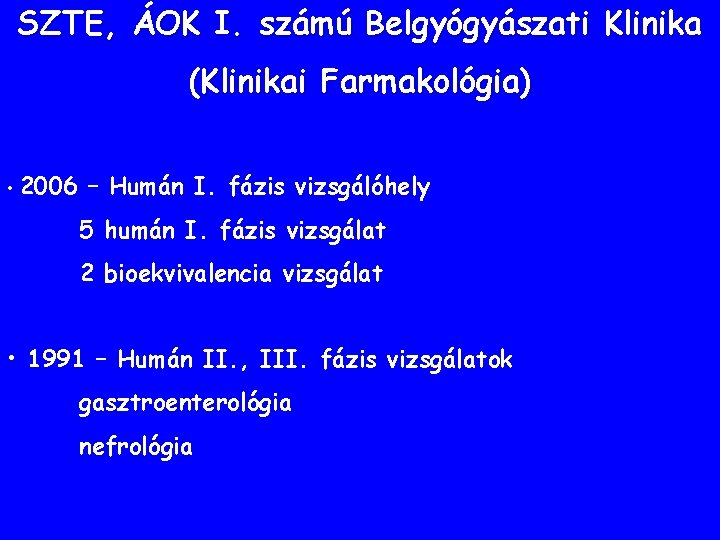 SZTE, ÁOK I. számú Belgyógyászati Klinika

(Klinikai Farmakológia)

• 2006 – Humán I. fázis vizsgálóhely

5 humán I. fázis vizsgálat

2 bioekvivalencia vizsgálat

• 1991 – Humán II., III. fázis vizsgálatok

gasztroenterológia

nefrológia